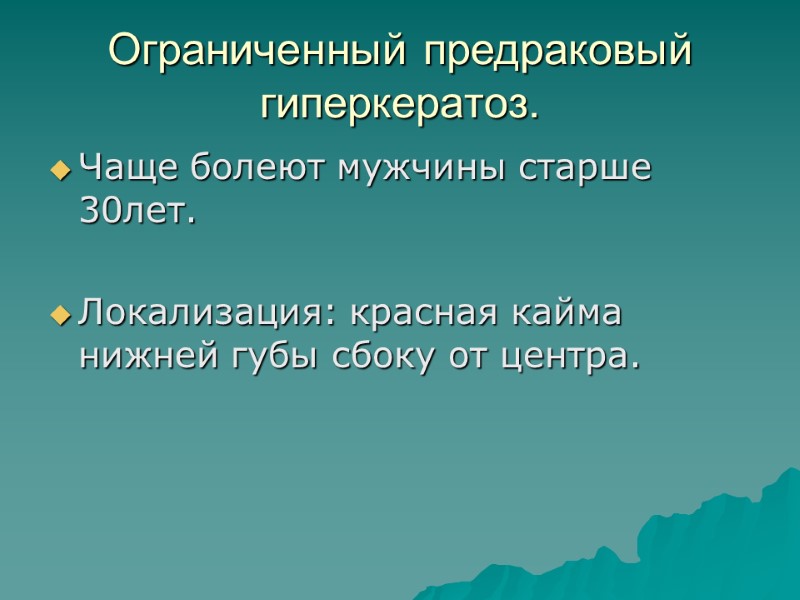 Ограниченный предраковый гиперкератоз.

Чаще болеют мужчины старше 30лет.

Локализация: красная кайма нижней губы сбоку от центра.